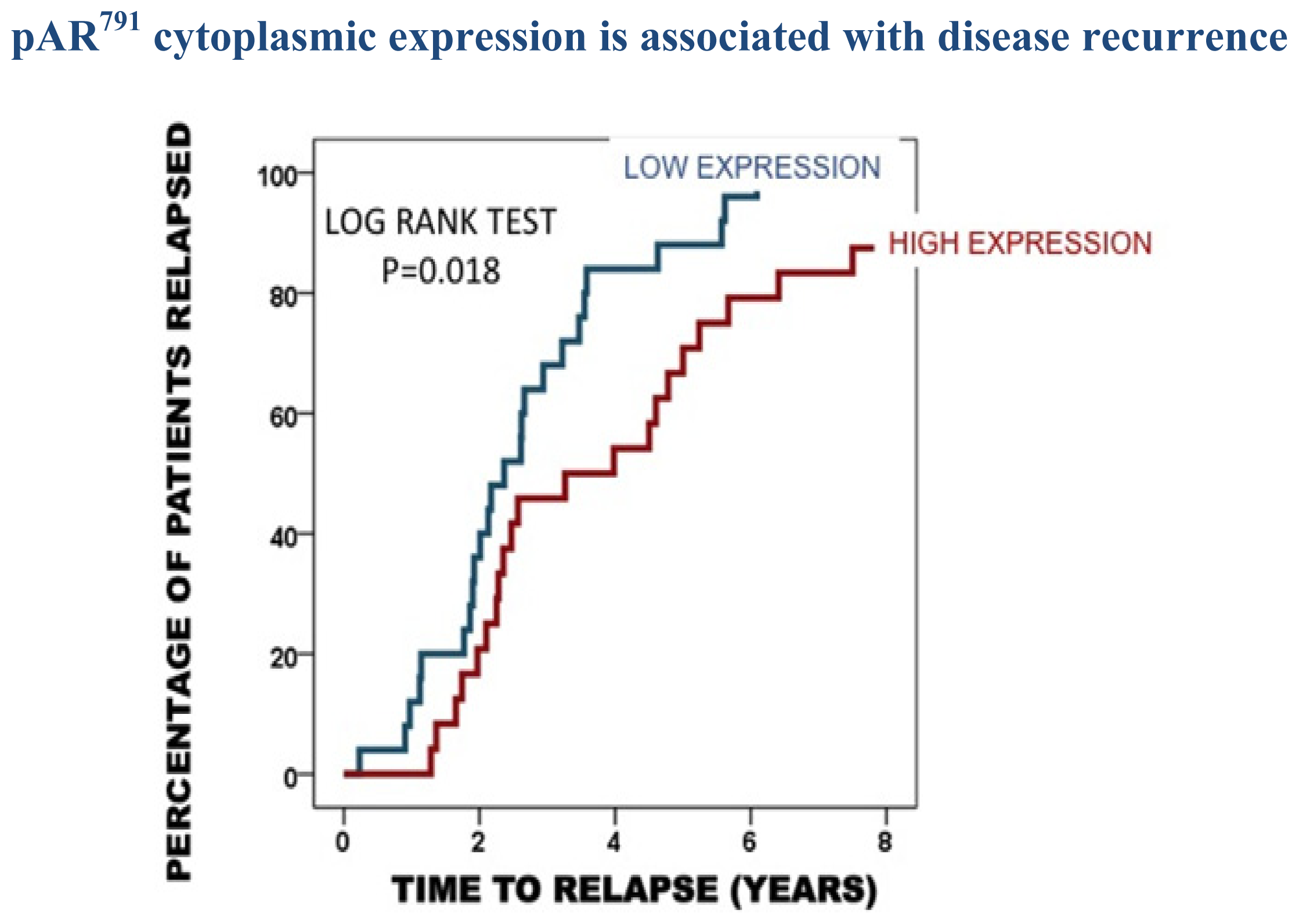 pAR$^{791}$ cytoplasmic expression is associated with disease recurrence

PERCENTAGE OF PATIENTS RELAPSED

100
80
60
40
20
0

LOG RANK TEST
P=0.018

LOW EXPRESSION

HIGH EXPRESSION

0
2
4
6
8

TIME TO RELAPSE (YEARS)